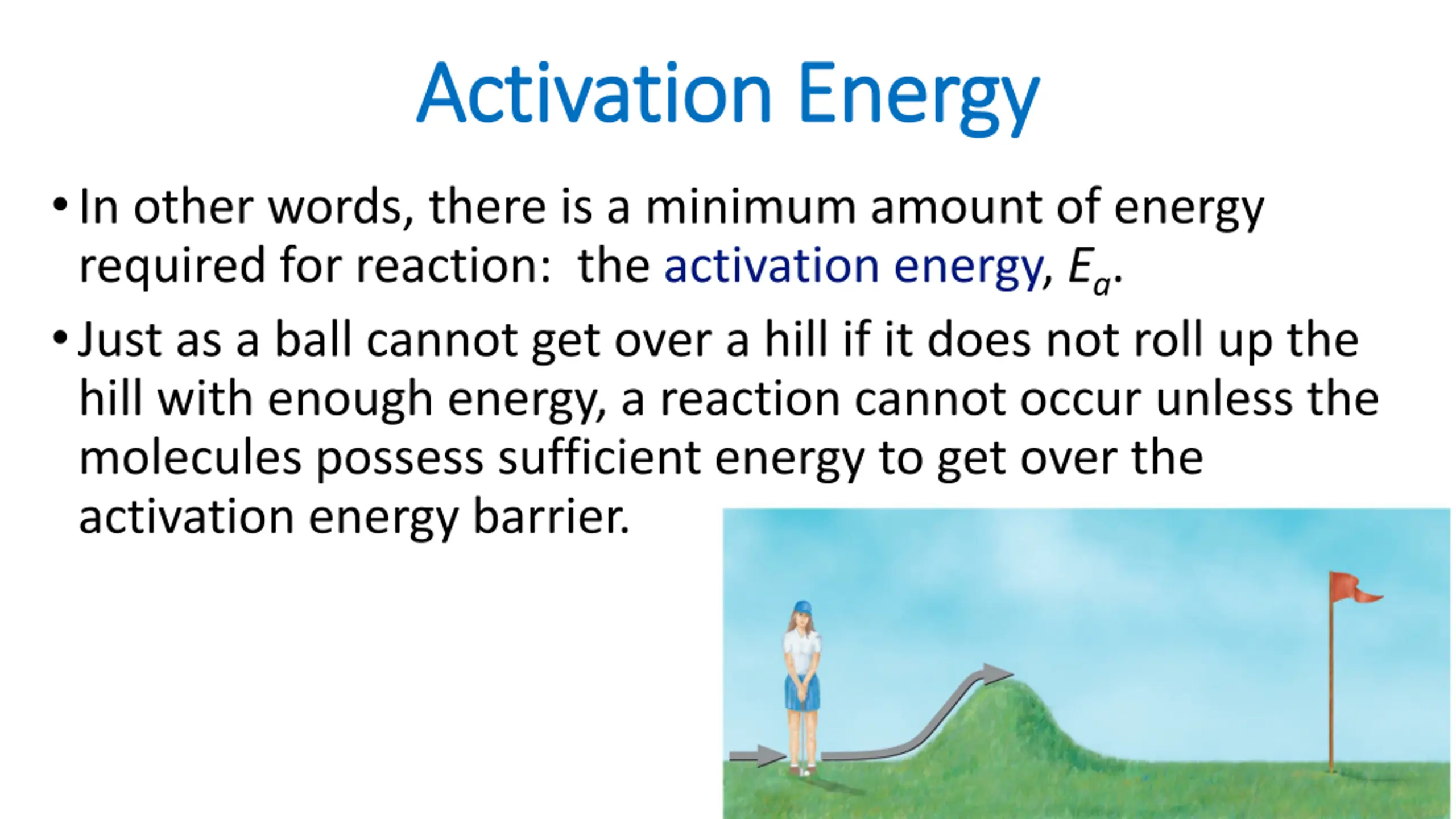 Activation Energy

• In other words, there is a minimum amount of energy required for reaction: the activation energy, $E_a$.

• Just as a ball cannot get over a hill if it does not roll up the hill with enough energy, a reaction cannot occur unless the molecules possess sufficient energy to get over the activation energy barrier.